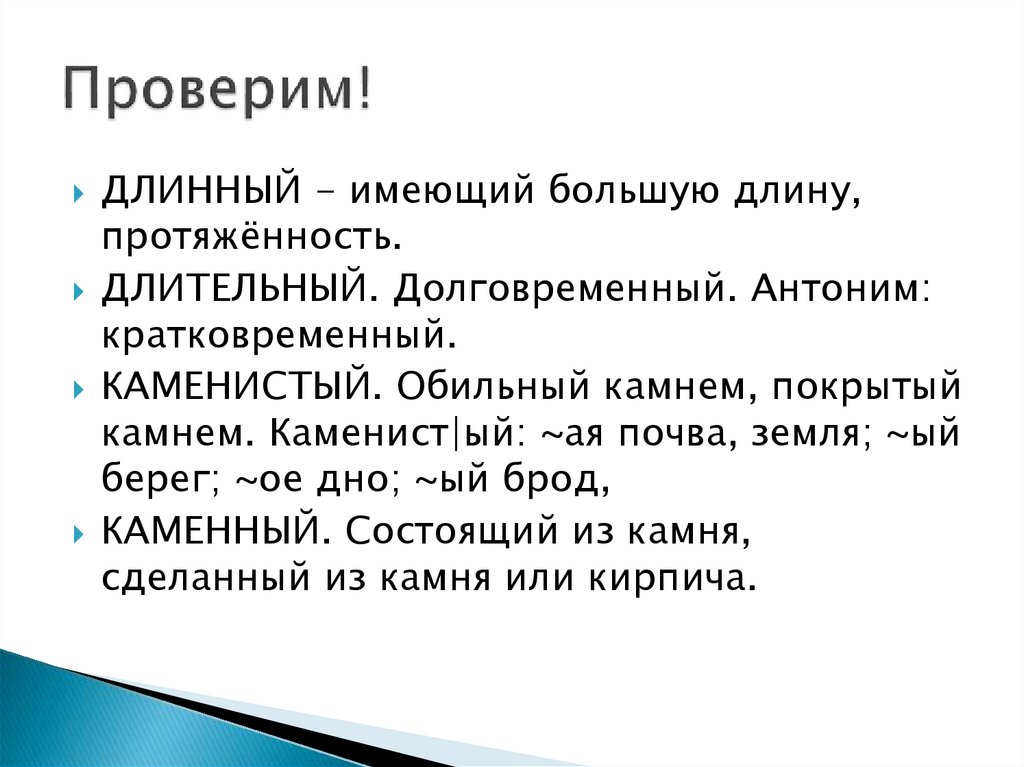 Проверим!

ДЛИННЫЙ – имеющий большую длину, протяжённость.

ДЛИТЕЛЬНЫЙ. Долговременный. Антоним: кратковременный.

КАМЕНИСТЫЙ. Обильный камнем, покрытый камнем. Каменист|ый: ~ая почва, земля; ~ый берег; ~ое дно; ~ый брод,

КАМЕННЫЙ. Состоящий из камня, сделанный из камня или кирпича.